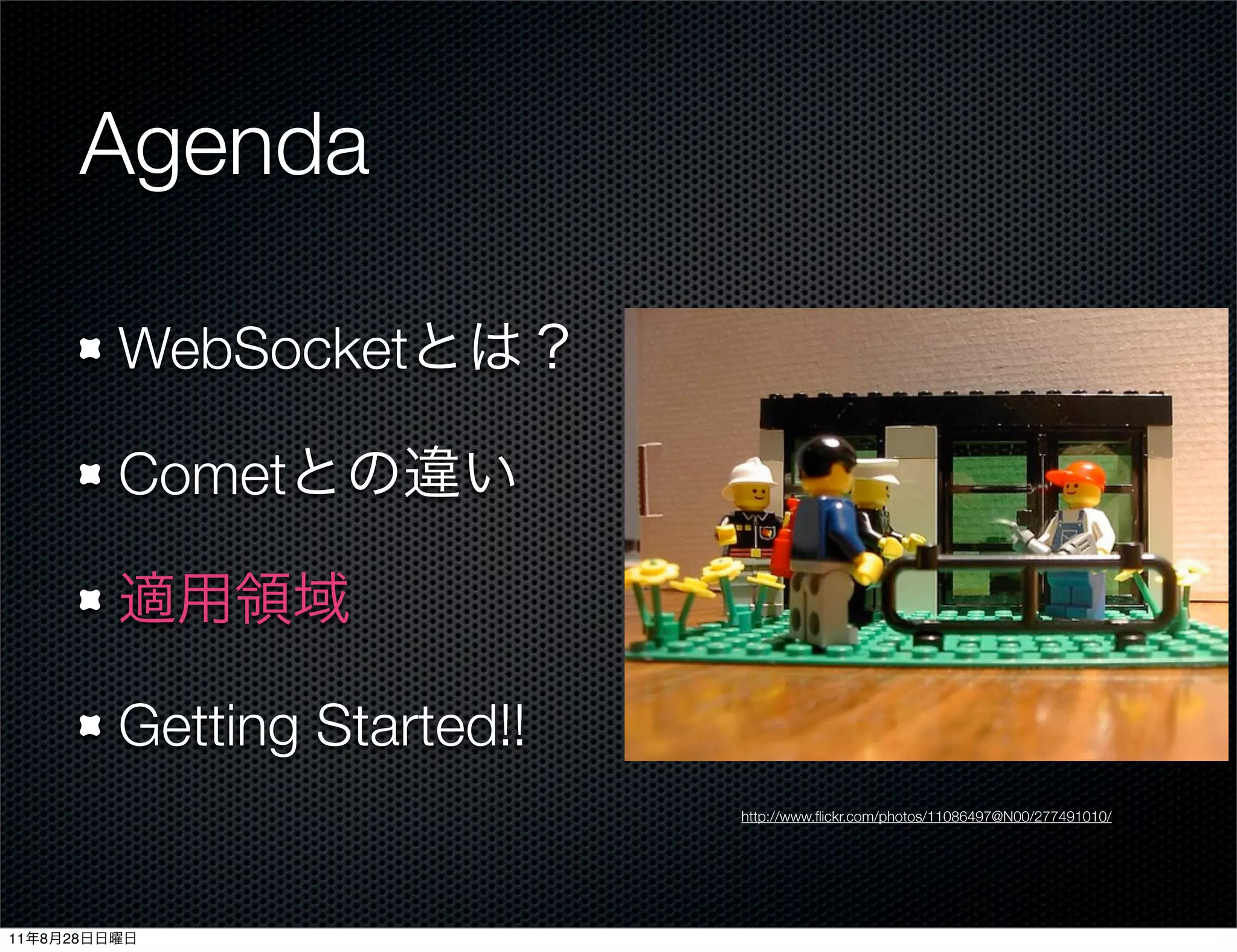 Agenda

WebSocketとは？

Cometとの違い

適用領域

Getting Started!!

http://www.flickr.com/photos/11086497@N00/277491010/

11年8月28日日曜日